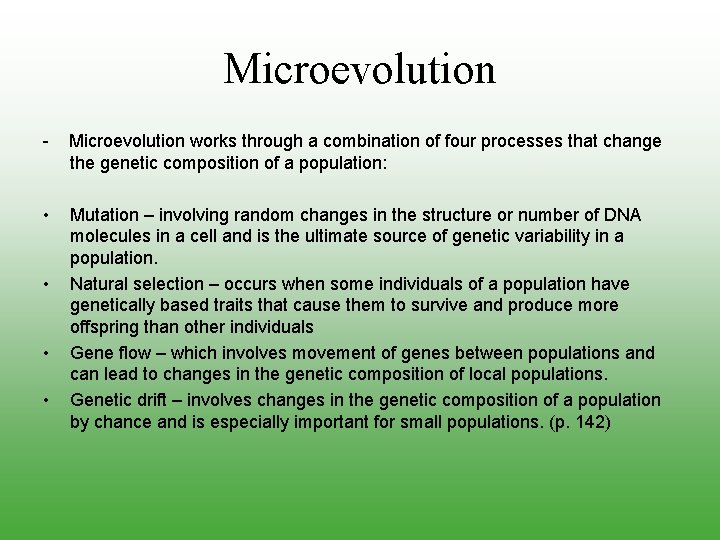 Microevolution

- Microevolution works through a combination of four processes that change the genetic composition of a population:

• Mutation – involving random changes in the structure or number of DNA molecules in a cell and is the ultimate source of genetic variability in a population.
• Natural selection – occurs when some individuals of a population have genetically based traits that cause them to survive and produce more offspring than other individuals
• Gene flow – which involves movement of genes between populations and can lead to changes in the genetic composition of local populations.
• Genetic drift – involves changes in the genetic composition of a population by chance and is especially important for small populations. (p. 142)